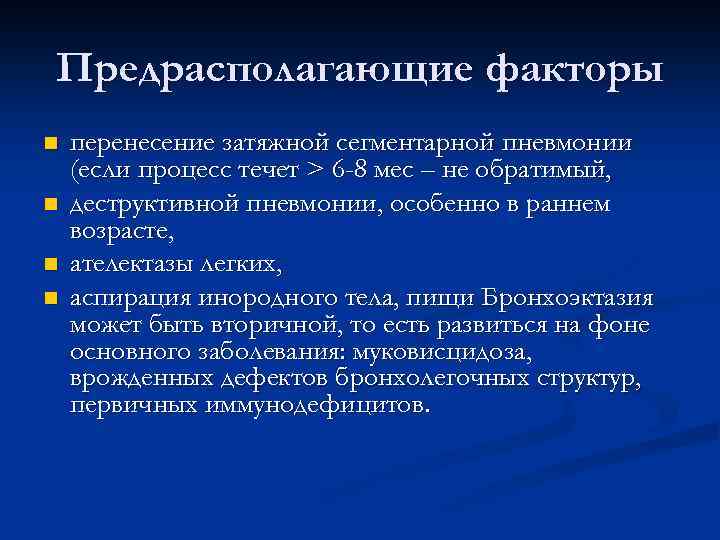 Предрасполагающие факторы

- перенесение затяжной сегментарной пневмонии (если процесс течет > 6-8 мес – не обратимый,
- деструктивной пневмонии, особенно в раннем возрасте,
- ателектазы легких,
- аспирация инородного тела, пищи Бронхоэктазия может быть вторичной, то есть развиться на фоне основного заболевания: муковисцидоза, врожденных дефектов бронхолегочных структур, первичных иммунодефицитов.